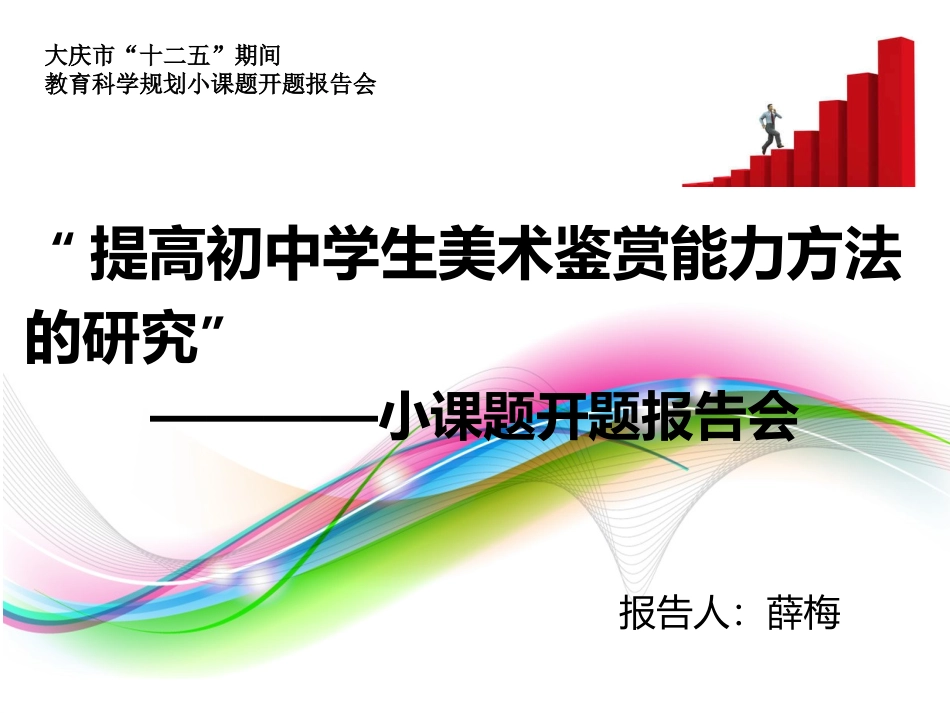 大庆市“十二五”期间
教育科学规划小课题开题报告会

“提高初中学生美术鉴赏能力方法的研究”
————小课题开题报告会

报告人：薛梅